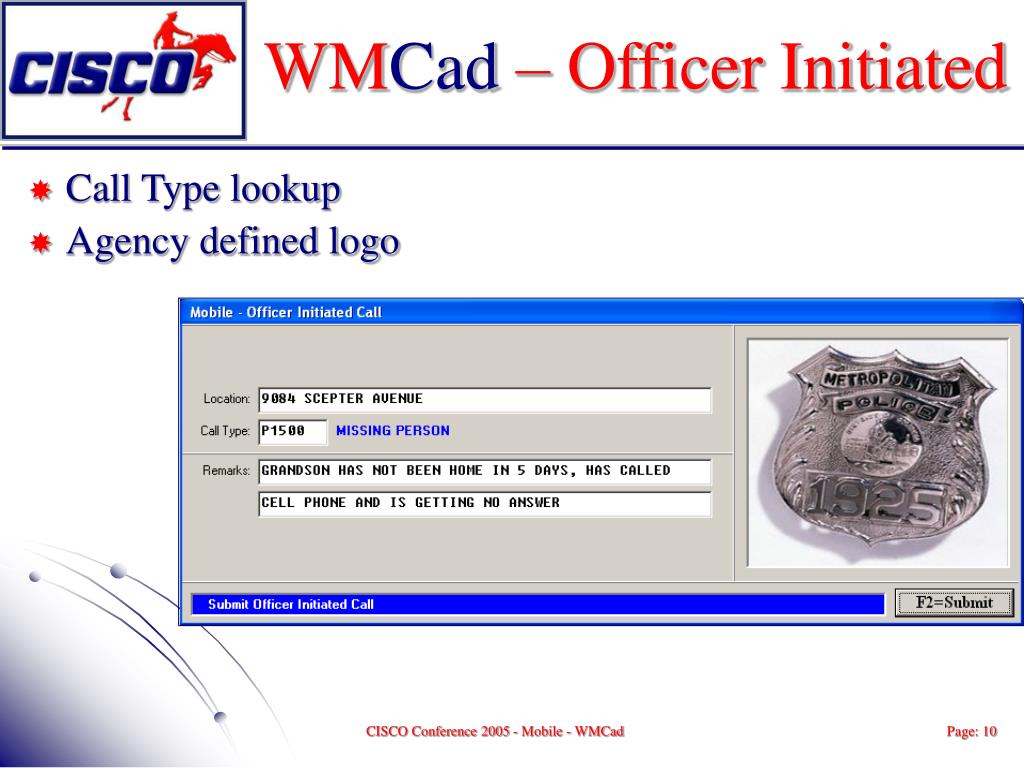 CISCO

WMCad – Officer Initiated

Call Type lookup

Agency defined logo

Mobile - Officer Initiated Call

Location: 9084 SCEPTER AVENUE

Call Type: P1500 MISSING PERSON

Remarks: GRANDSON HAS NOT BEEN HOME IN 5 DAYS, HAS CALLED

CELL PHONE AND IS GETTING NO ANSWER

METROPOLITAN POLICE 1925

Submit Officer Initiated Call

F2=Submit

CISCO Conference 2005 - Mobile - WMCad

Page: 10